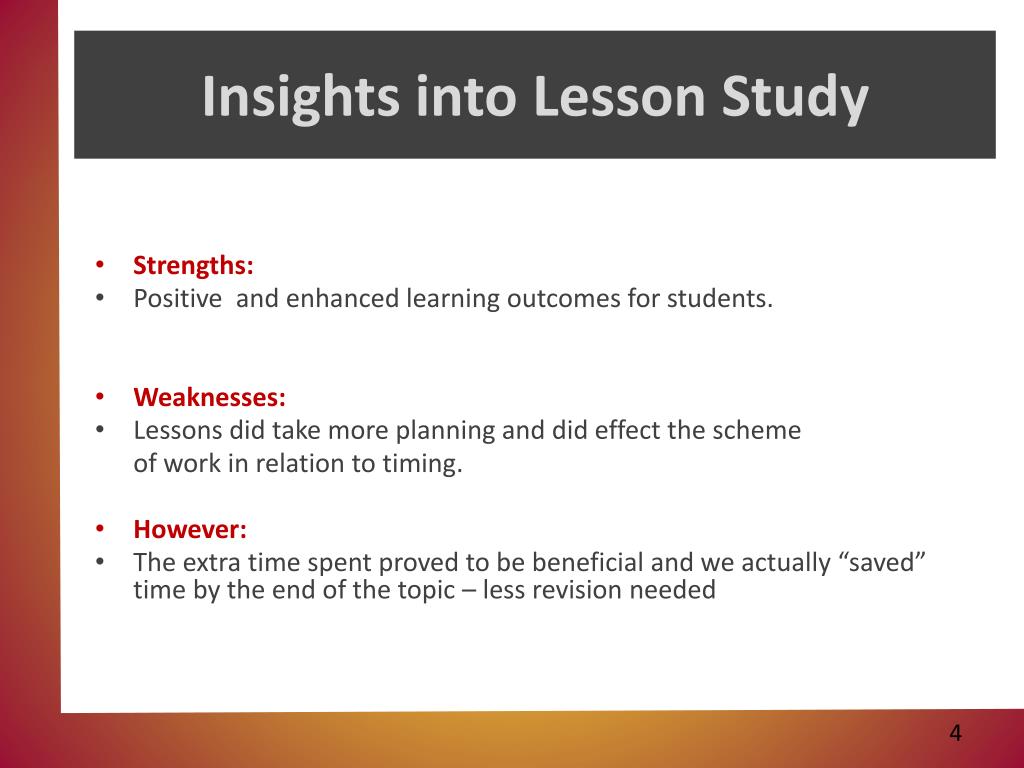 Insights into Lesson Study

• Strengths:
• Positive  and enhanced learning outcomes for students.

• Weaknesses:
• Lessons did take more planning and did effect the scheme of work in relation to timing.

• However:
• The extra time spent proved to be beneficial and we actually “saved” time by the end of the topic – less revision needed

4